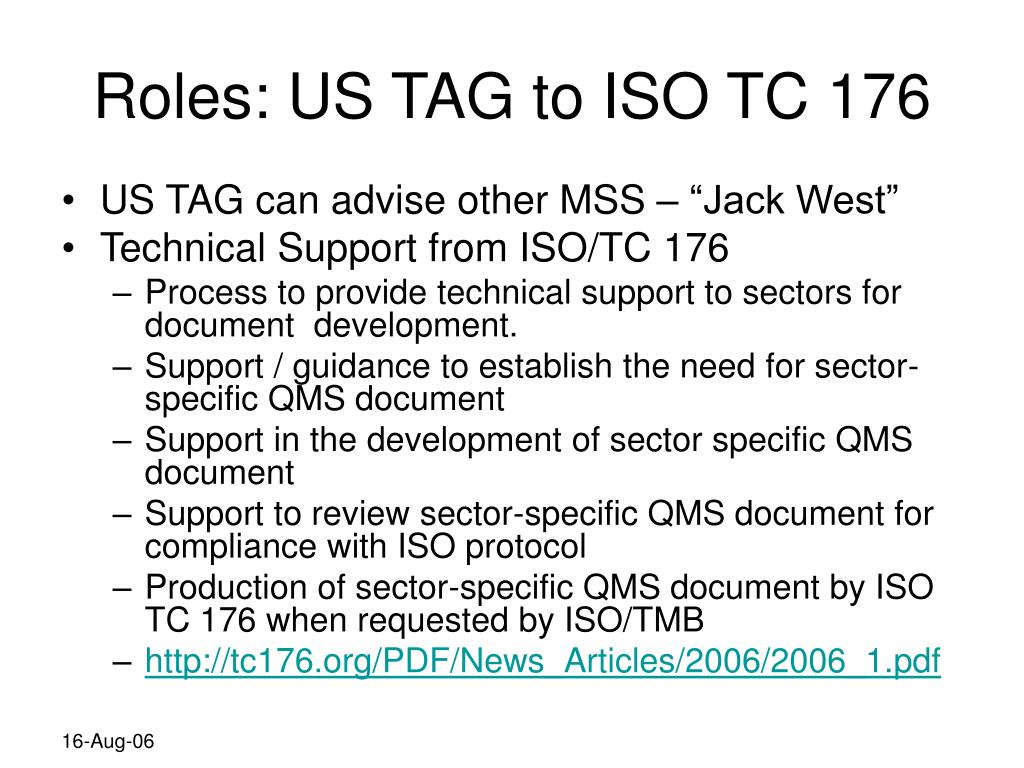 Roles: US TAG to ISO TC 176

• US TAG can advise other MSS – “Jack West”
• Technical Support from ISO/TC 176
  – Process to provide technical support to sectors for document development.
  – Support / guidance to establish the need for sector-specific QMS document
  – Support in the development of sector specific QMS document
  – Support to review sector-specific QMS document for compliance with ISO protocol
  – Production of sector-specific QMS document by ISO TC 176 when requested by ISO/TMB
  – http://tc176.org/PDF/News_Articles/2006/2006_1.pdf

16-Aug-06